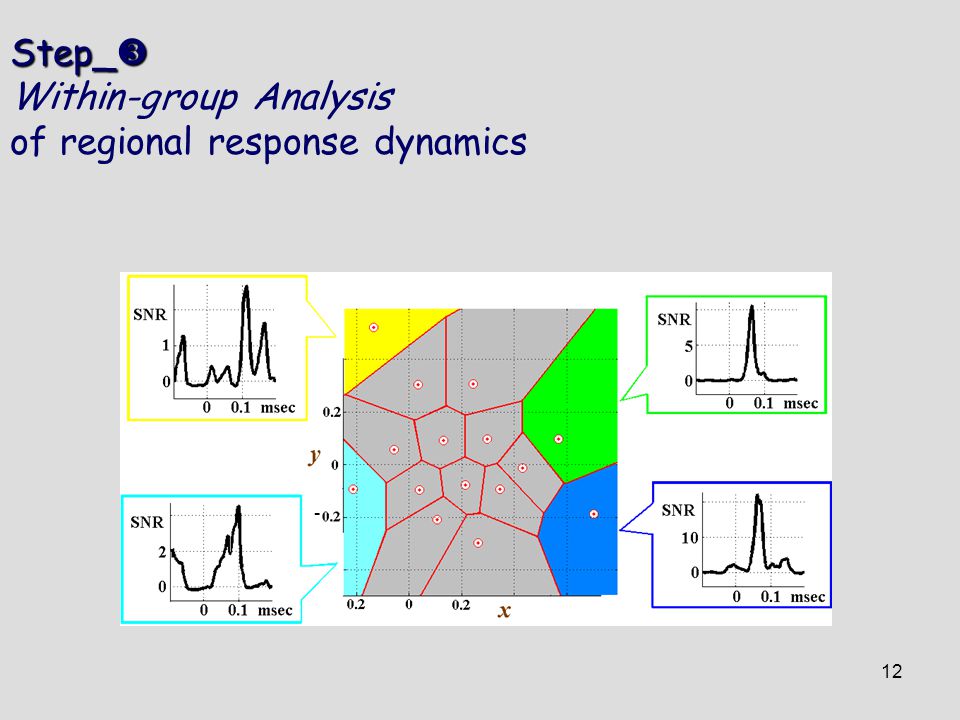 Step_❸
Within-group Analysis
of regional response dynamics

SNR
1
0
0 0.1 msec

SNR
5
0
0 0.1 msec

0.2
y
0
-0.2
0.2 0 0.2
x

SNR
2
0
0 0.1 msec

SNR
10
0
0 0.1 msec

12